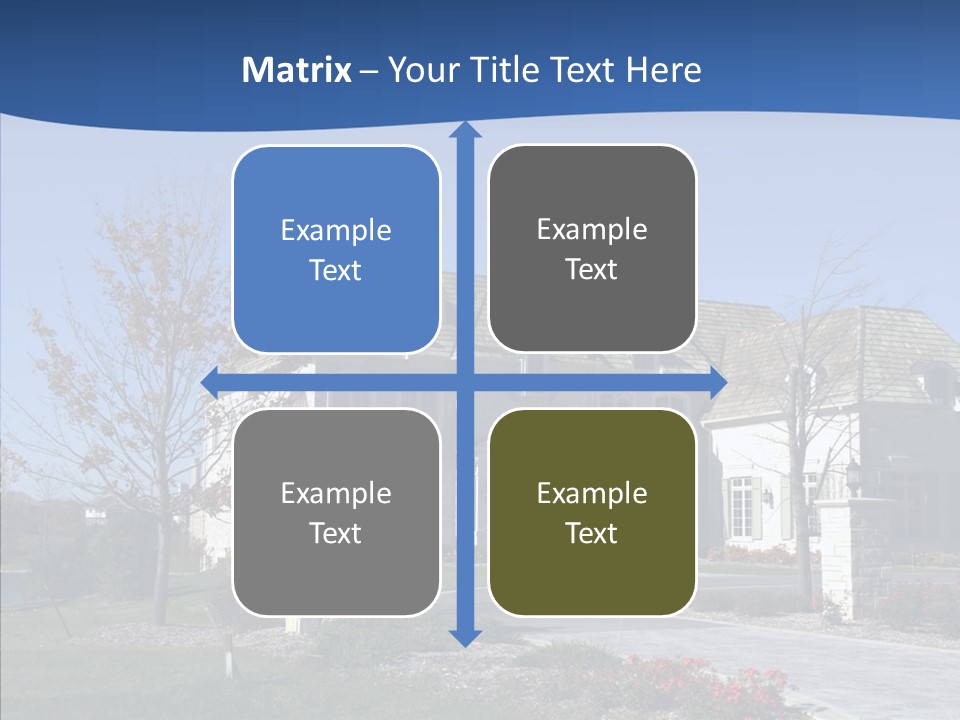 Matrix – Your Title Text Here

Example Text

Example Text

Example Text

Example Text